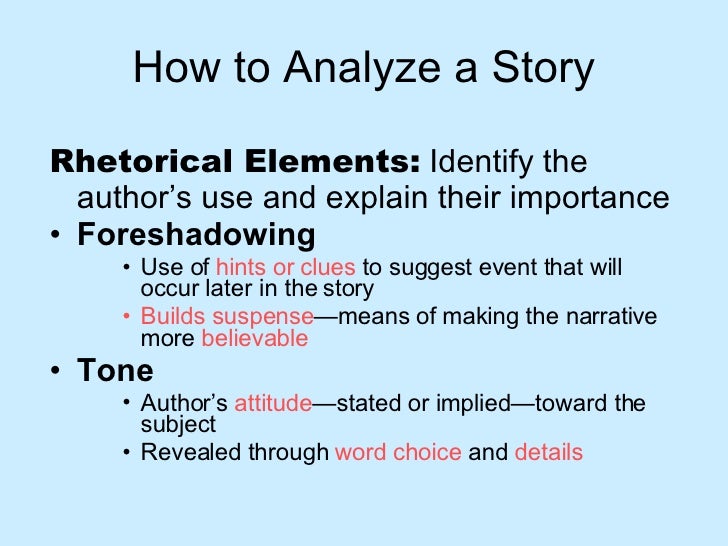 How to Analyze a Story

Rhetorical Elements: Identify the author’s use and explain their importance

• Foreshadowing
  • Use of hints or clues to suggest event that will occur later in the story
  • Builds suspense—means of making the narrative more believable
• Tone
  • Author’s attitude—stated or implied—toward the subject
  • Revealed through word choice and details